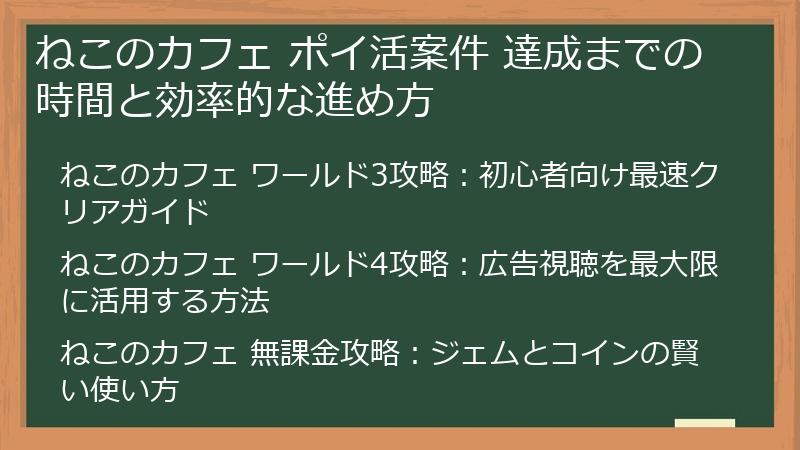 ねこのカフェ ポイ活案件 達成までの時間と効率的な進め方

ねこのカフェ ワールド3攻略：初心者向け最速クリアガイド

ねこのカフェ ワールド4攻略：広告視聴を最大限に活用する方法

ねこのカフェ 無課金攻略：ジェムとコインの賢い使い方